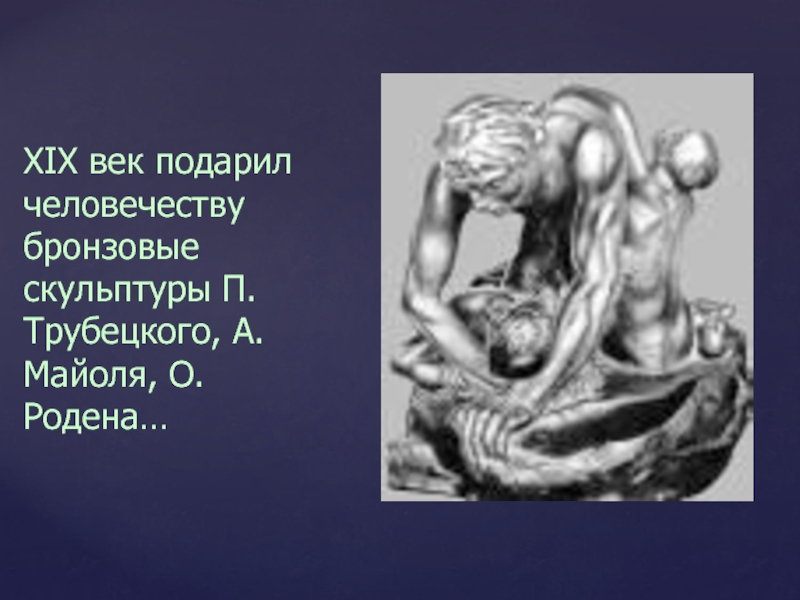 XIX век подарил человечеству бронзовые скульптуры П. Трубецкого, А. Майоля, О. Родена…